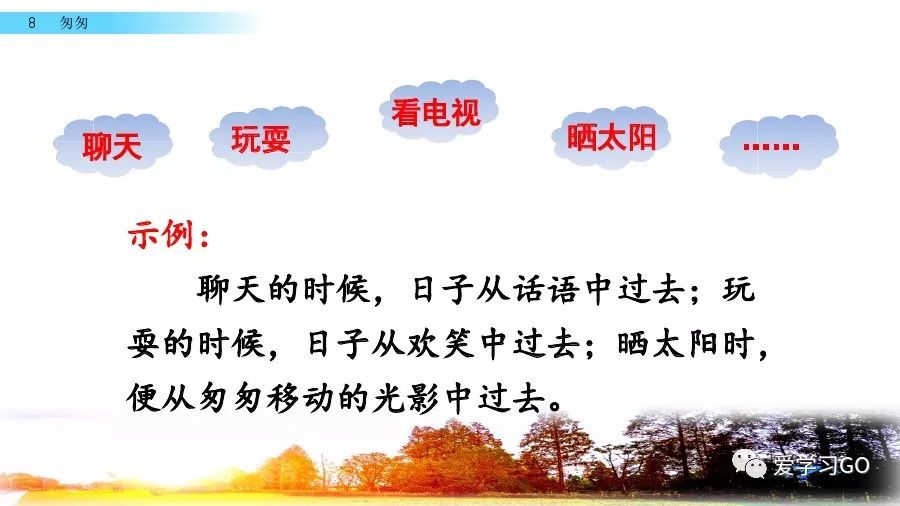 8 匆匆

聊天

玩耍

看电视

晒太阳

……

示例：

聊天的时候，日子从话语中过去；玩耍的时候，日子从欢笑中过去；晒太阳时，便从匆匆移动的光影中过去。

爱学习GO